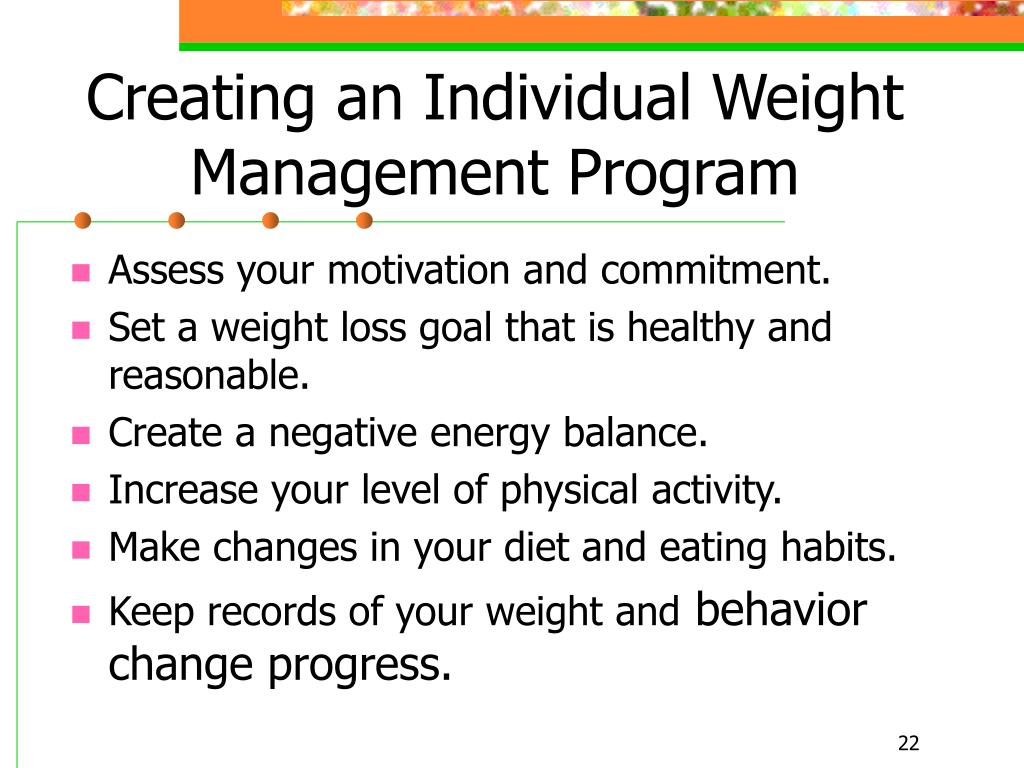 Creating an Individual Weight Management Program

- Assess your motivation and commitment.
- Set a weight loss goal that is healthy and reasonable.
- Create a negative energy balance.
- Increase your level of physical activity.
- Make changes in your diet and eating habits.
- Keep records of your weight and behavior change progress.

22